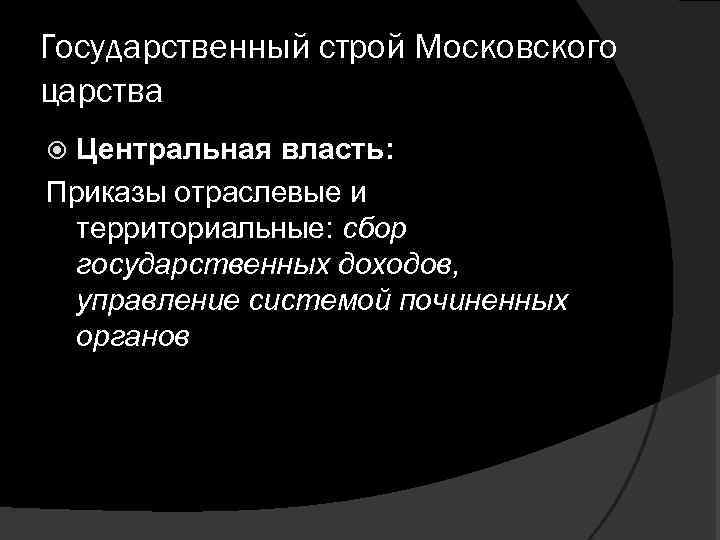 Государственный строй Московского царства

Центральная власть:

Приказы отраслевые и территориальные: сбор государственных доходов, управление системой починенных органов